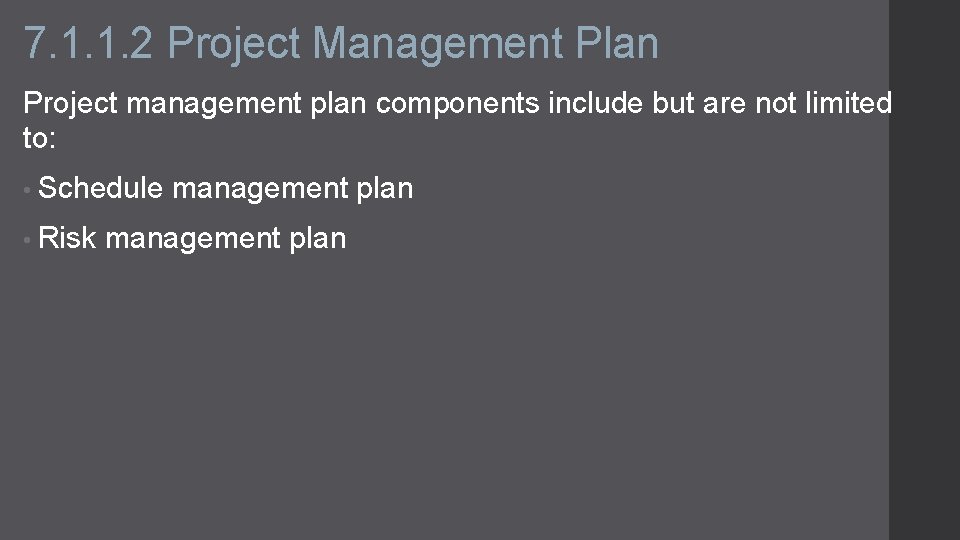 7.1.1.2 Project Management Plan

Project management plan components include but are not limited to:

• Schedule management plan
• Risk management plan